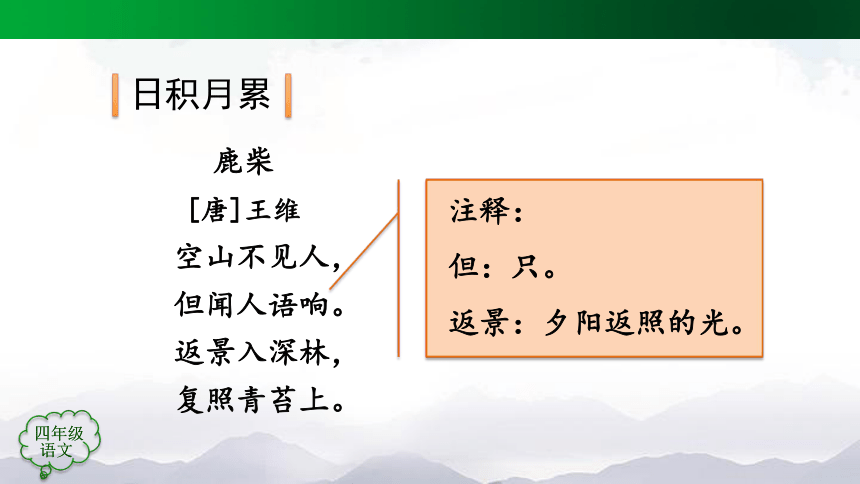 日积月累

鹿柴

[唐]王维

空山不见人，
但闻人语响。
返景入深林，
复照青苔上。

注释：

但：只。

返景：夕阳返照的光。

四年级
语文